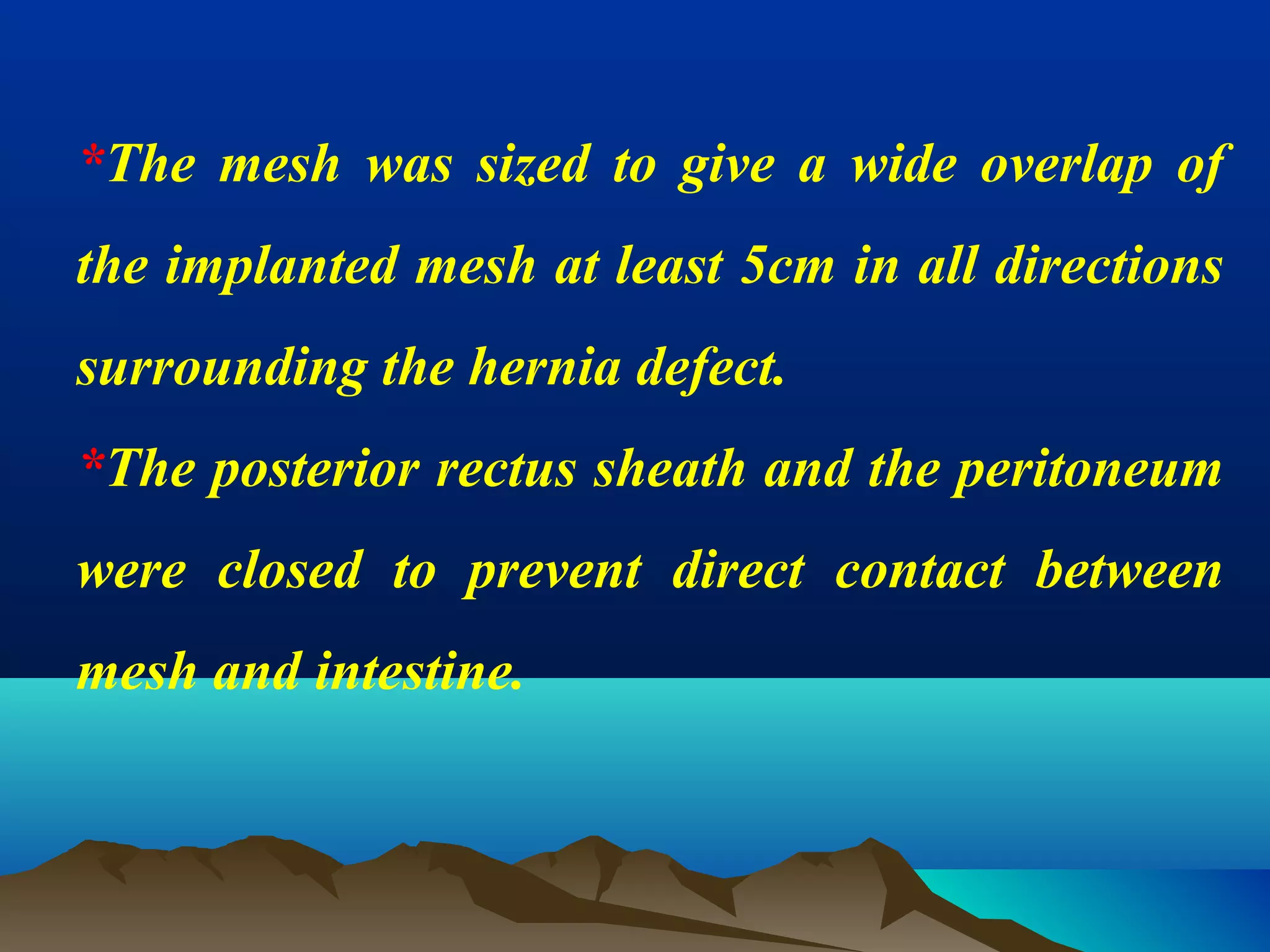 *The mesh was sized to give a wide overlap of the implanted mesh at least 5cm in all directions surrounding the hernia defect.

*The posterior rectus sheath and the peritoneum were closed to prevent direct contact between mesh and intestine.